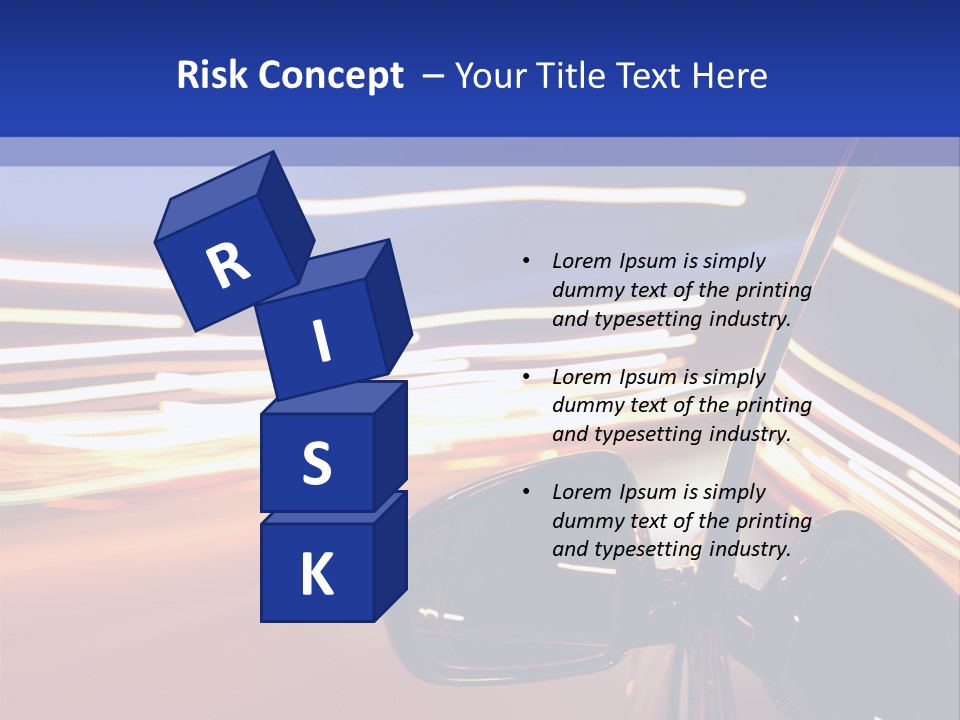 Risk Concept – Your Title Text Here

R
I
S
K

• Lorem Ipsum is simply dummy text of the printing and typesetting industry.

• Lorem Ipsum is simply dummy text of the printing and typesetting industry.

• Lorem Ipsum is simply dummy text of the printing and typesetting industry.